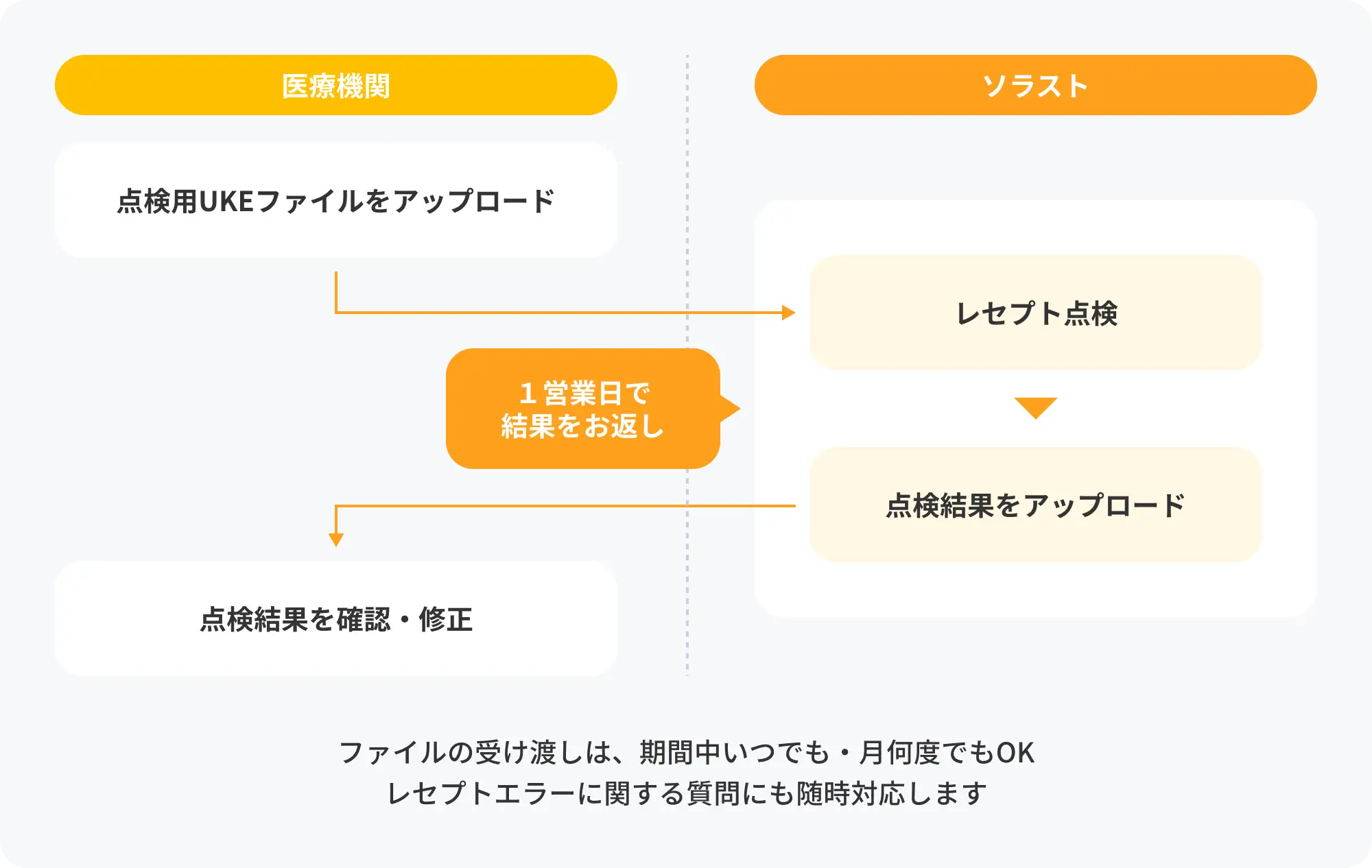 医療機関

ソラスト

点検用UKEファイルをアップロード

レセプト点検

１営業日で
結果をお返し

点検結果をアップロード

点検結果を確認・修正

ファイルの受け渡しは、期間中いつでも・月何度でもOK
レセプトエラーに関する質問にも随時対応します